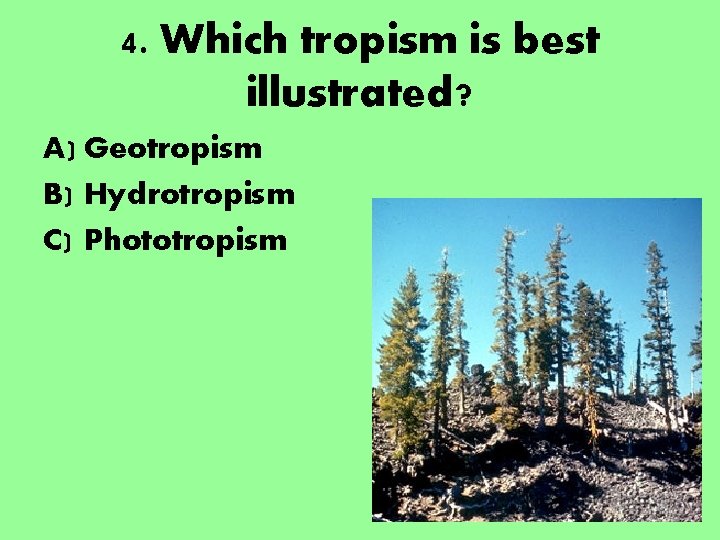 4. Which tropism is best illustrated?

A) Geotropism

B) Hydrotropism

C) Phototropism